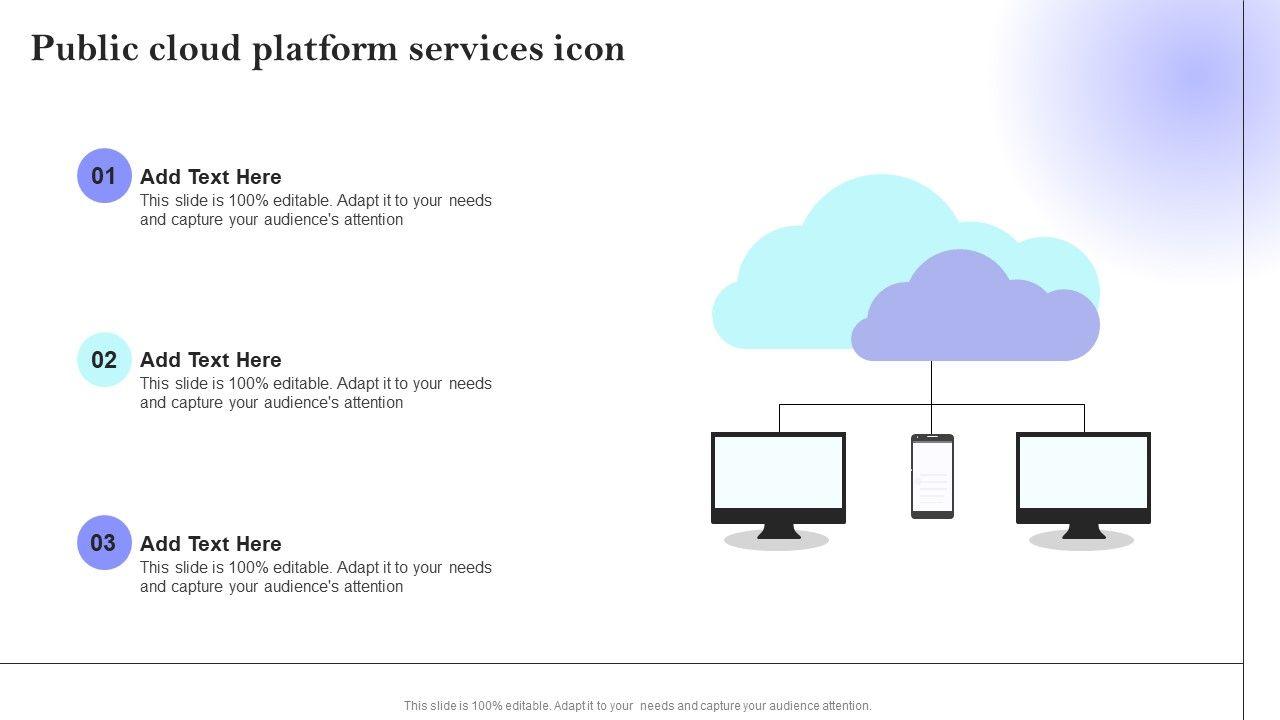 Public cloud platform services icon

01
Add Text Here
This slide is 100% editable. Adapt it to your needs and capture your audience's attention

02
Add Text Here
This slide is 100% editable. Adapt it to your needs and capture your audience's attention

03
Add Text Here
This slide is 100% editable. Adapt it to your needs and capture your audience's attention

This slide is 100% editable. Adapt it to your needs and capture your audience attention.